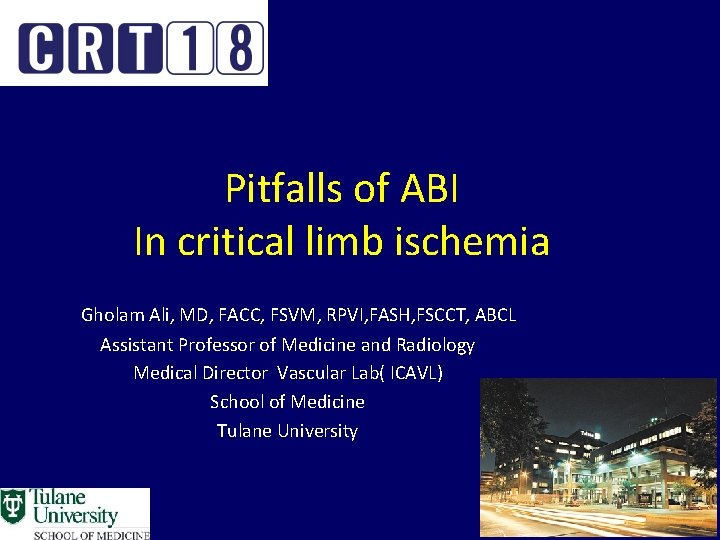 CRT18

Pitfalls of ABI
In critical limb ischemia

Gholam Ali, MD, FACC, FSVM, RPVI,FASH,FSCCT, ABCL
Assistant Professor of Medicine and Radiology
Medical Director Vascular Lab( ICAVL)
School of Medicine
Tulane University

Tulane University
SCHOOL OF MEDICINE